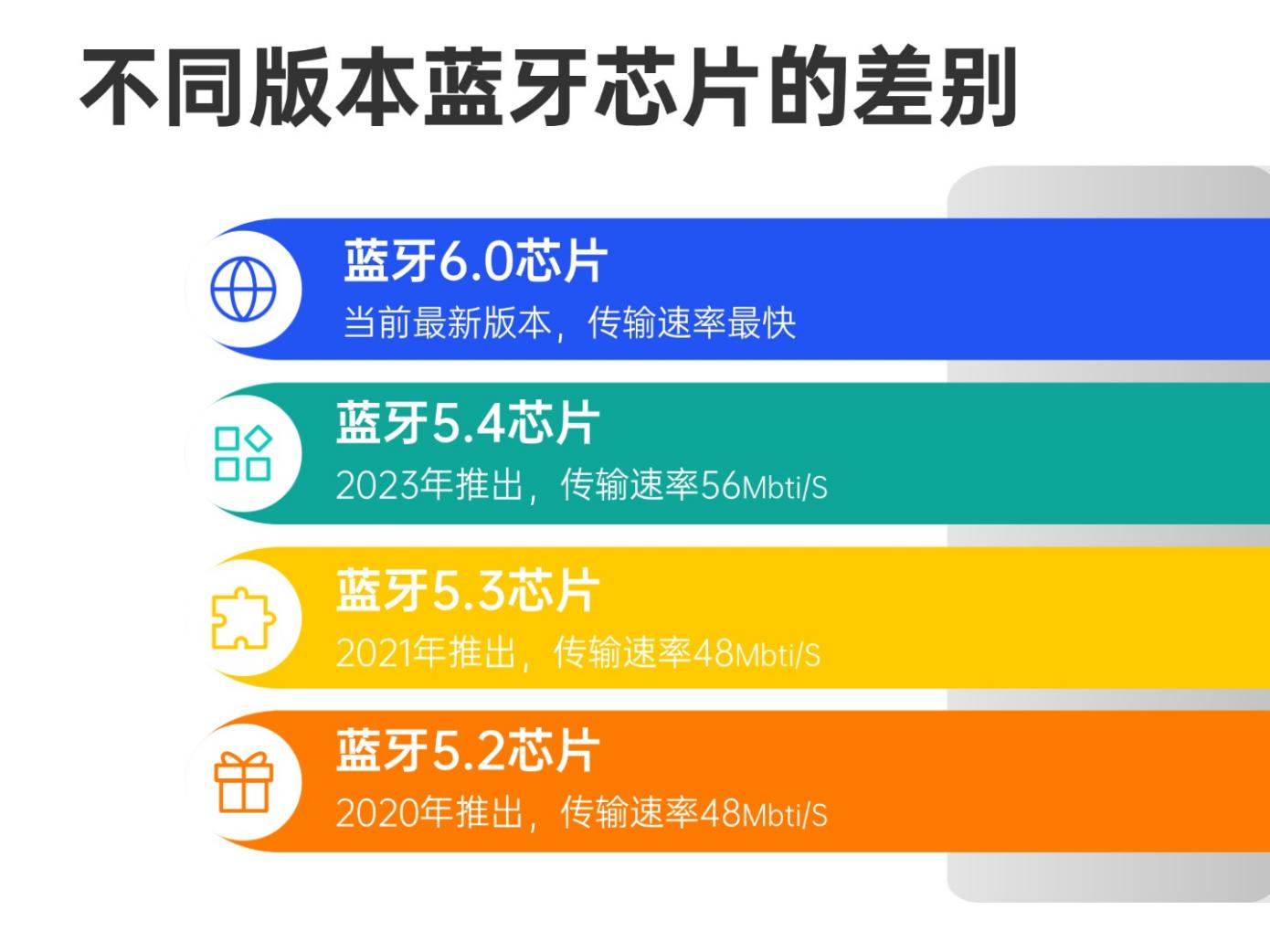 不同版本蓝牙芯片的差别

蓝牙6.0芯片
当前最新版本，传输速率最快

蓝牙5.4芯片
2023年推出，传输速率56Mbti/S

蓝牙5.3芯片
2021年推出，传输速率48Mbti/S

蓝牙5.2芯片
2020年推出，传输速率48Mbti/S